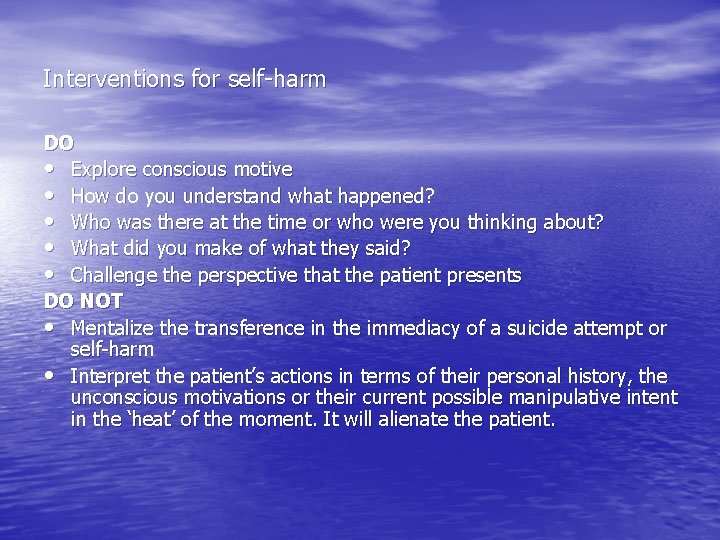 Interventions for self-harm

DO
• Explore conscious motive
• How do you understand what happened?
• Who was there at the time or who were you thinking about?
• What did you make of what they said?
• Challenge the perspective that the patient presents

DO NOT
• Mentalize the transference in the immediacy of a suicide attempt or self-harm
• Interpret the patient's actions in terms of their personal history, the unconscious motivations or their current possible manipulative intent in the 'heat' of the moment. It will alienate the patient.